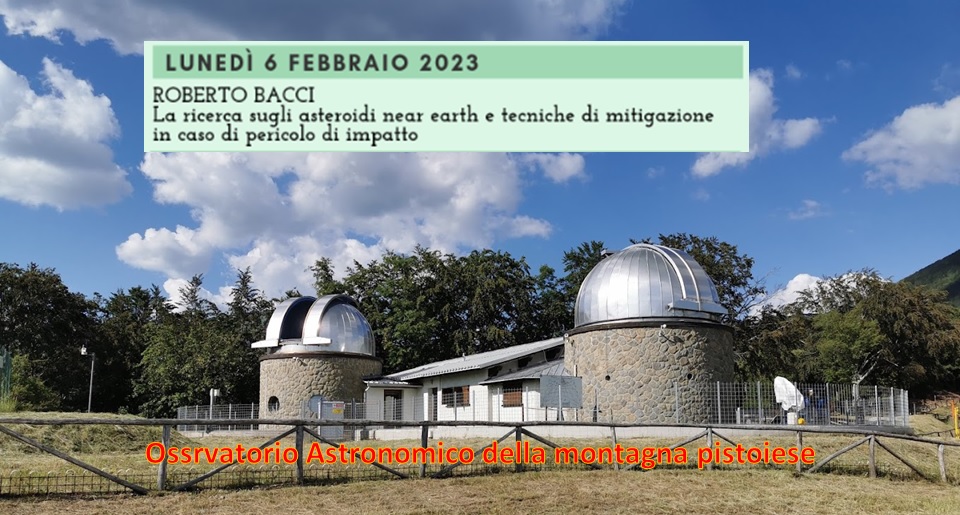 LUNEDÌ 6 FEBBRAIO 2023

ROBERTO BACCI
La ricerca sugli asteroidi near earth e tecniche di mitigazione in caso di pericolo di impatto

Ossrvatorio Astronomico della montagna pistoiese